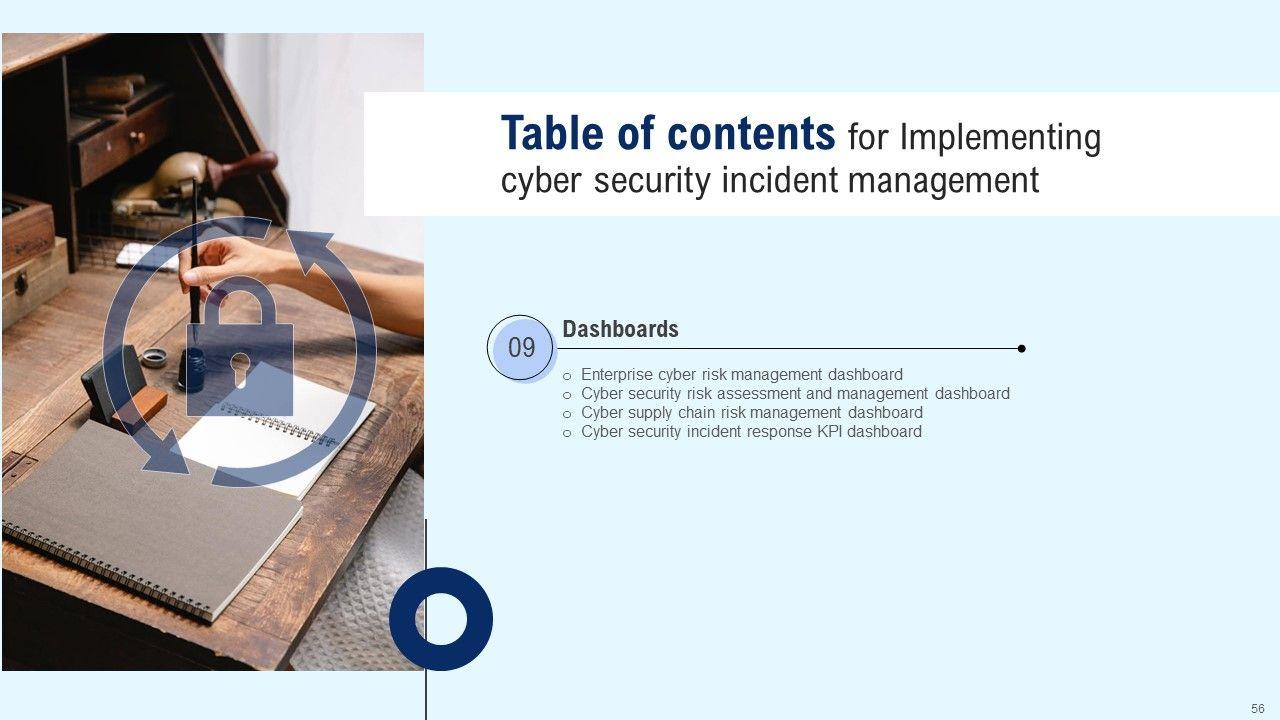 Table of contents for Implementing cyber security incident management

09

Dashboards

o Enterprise cyber risk management dashboard
o Cyber security risk assessment and management dashboard
o Cyber supply chain risk management dashboard
o Cyber security incident response KPI dashboard

56